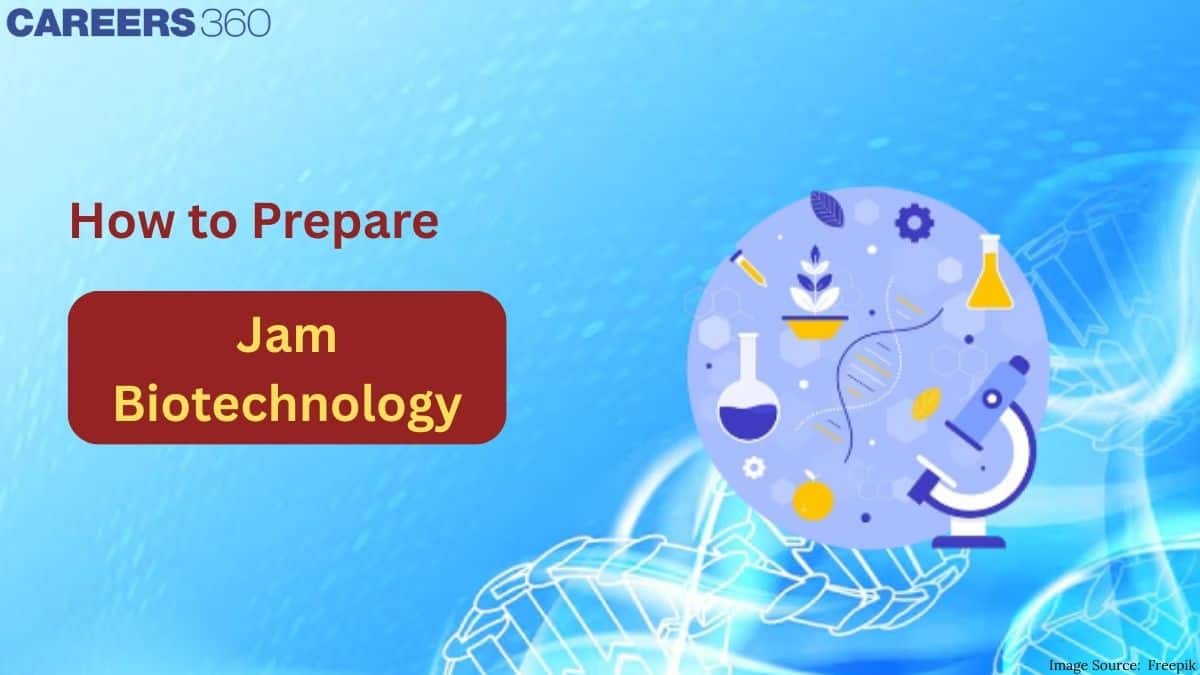 CAREERS 360

How to Prepare

Jam Biotechnology

Image Source: Freepik